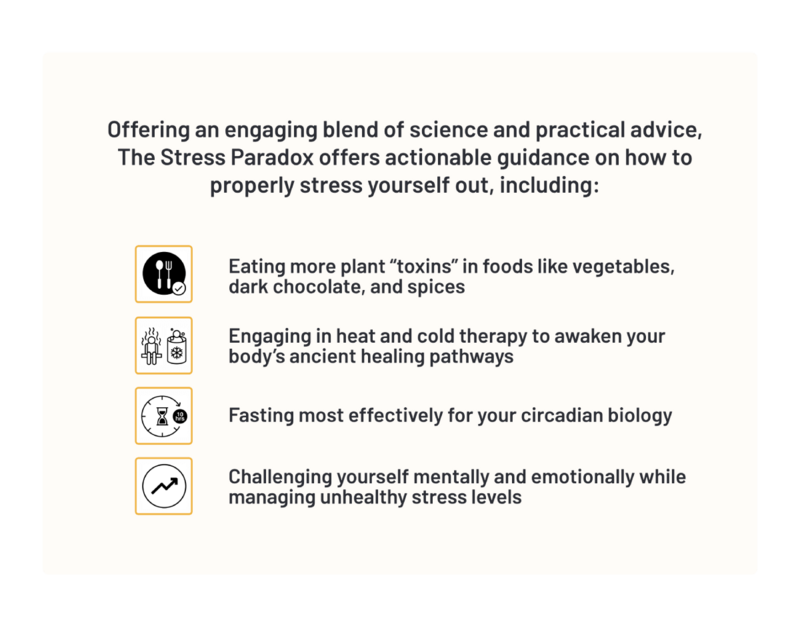 Offering an engaging blend of science and practical advice, The Stress Paradox offers actionable guidance on how to properly stress yourself out, including:

Eating more plant “toxins” in foods like vegetables, dark chocolate, and spices

Engaging in heat and cold therapy to awaken your body’s ancient healing pathways

10 hrs

Fasting most effectively for your circadian biology

Challenging yourself mentally and emotionally while managing unhealthy stress levels